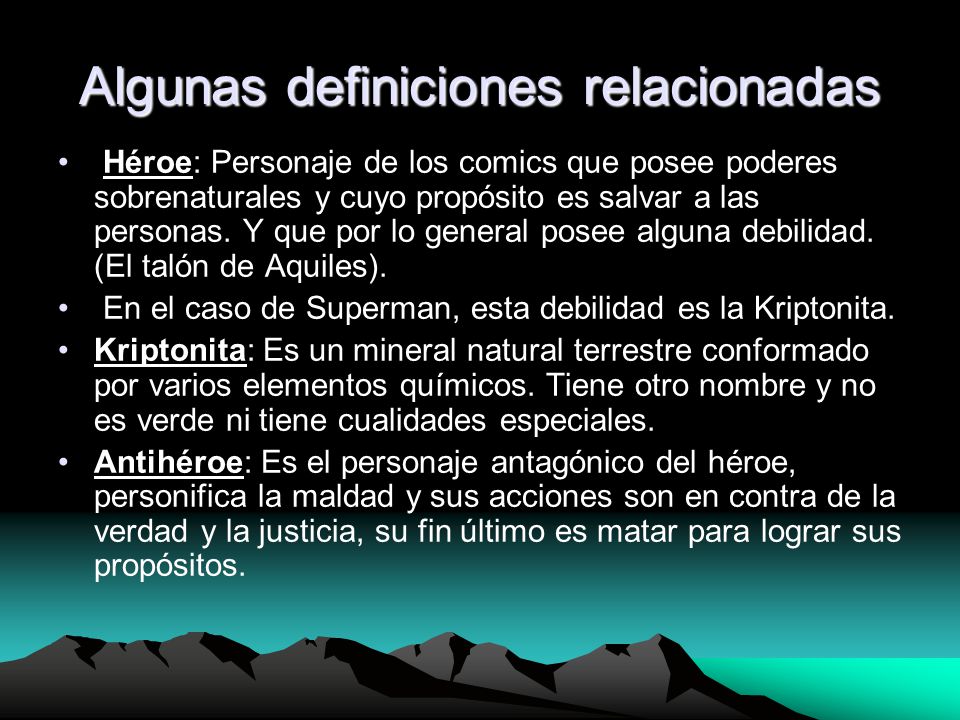 Algunas definiciones relacionadas

• Héroe: Personaje de los comics que posee poderes sobrenaturales y cuyo propósito es salvar a las personas. Y que por lo general posee alguna debilidad. (El talón de Aquiles).

• En el caso de Superman, esta debilidad es la Kriptonita.

• Kriptonita: Es un mineral natural terrestre conformado por varios elementos químicos. Tiene otro nombre y no es verde ni tiene cualidades especiales.

• Antihéroe: Es el personaje antagónico del héroe, personifica la maldad y sus acciones son en contra de la verdad y la justicia, su fin último es matar para lograr sus propósitos.